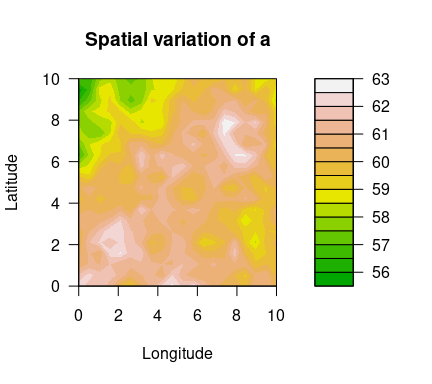 Spatial variation of a

Latitude

10
8
6
4
2
0

0 2 4 6 8 10

Longitude

63
62
61
60
59
58
57
56